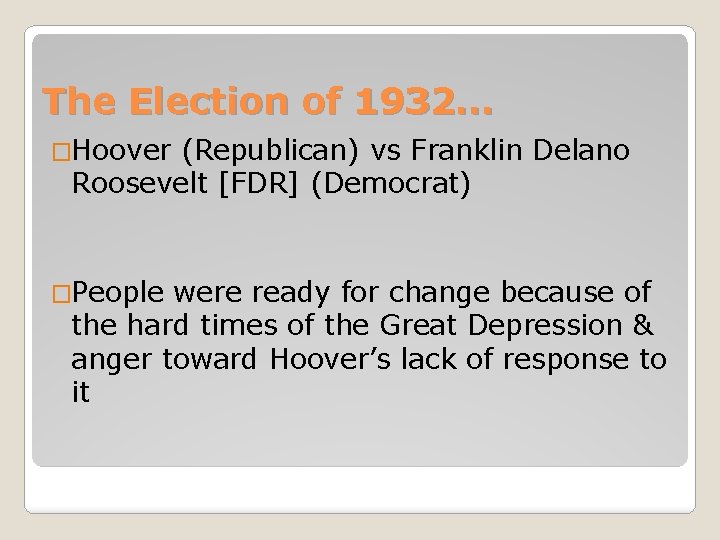 The Election of 1932…

□Hoover (Republican) vs Franklin Delano Roosevelt [FDR] (Democrat)

□People were ready for change because of the hard times of the Great Depression & anger toward Hoover’s lack of response to it